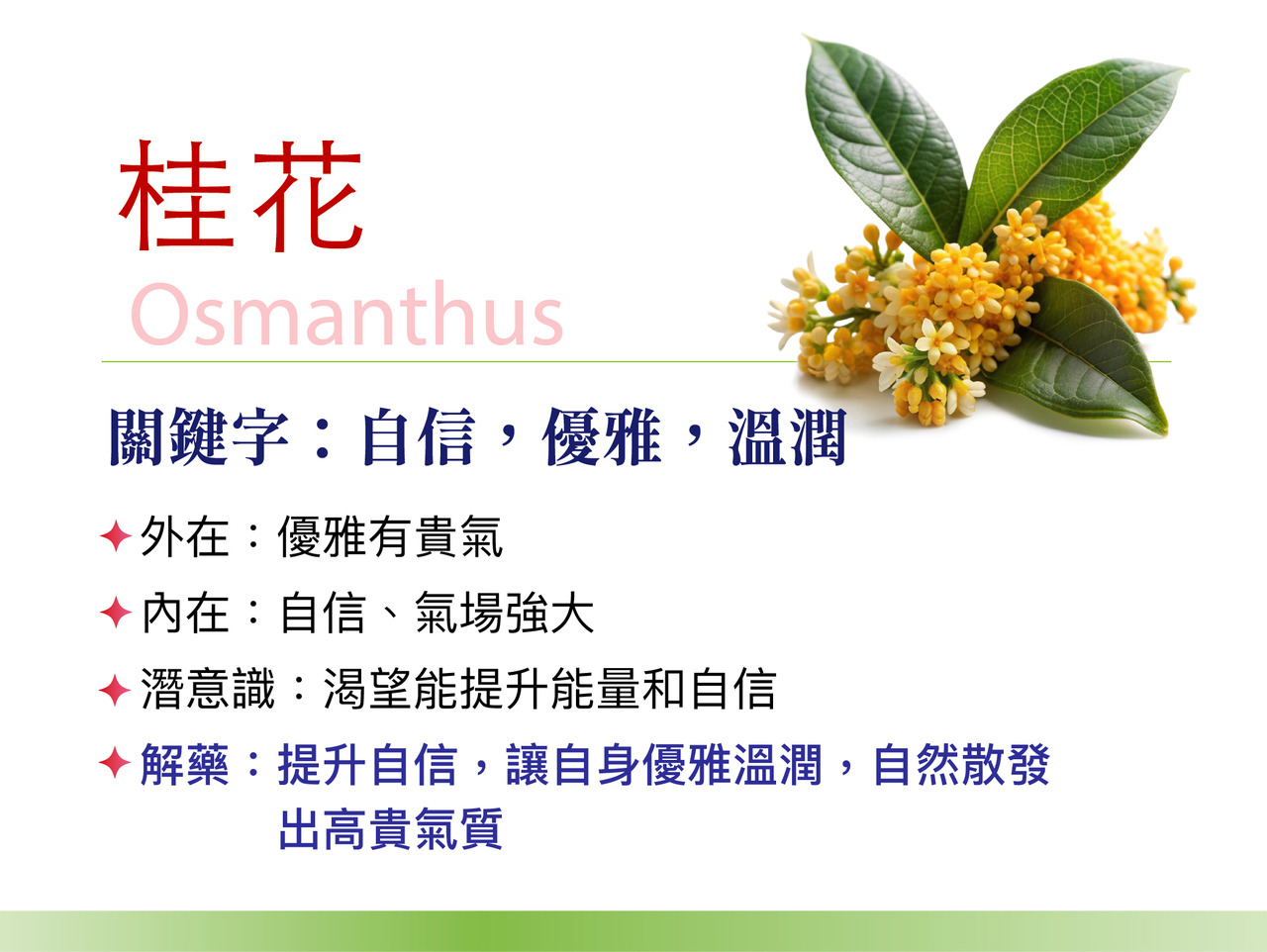 桂花
Osmanthus

關鍵字：自信，優雅，溫潤

✦ 外在：優雅有貴氣

✦ 內在：自信、氣場強大

✦ 潛意識：渴望能提升能量和自信

✦ 解藥：提升自信，讓自身優雅溫潤，自然散發出高貴氣質